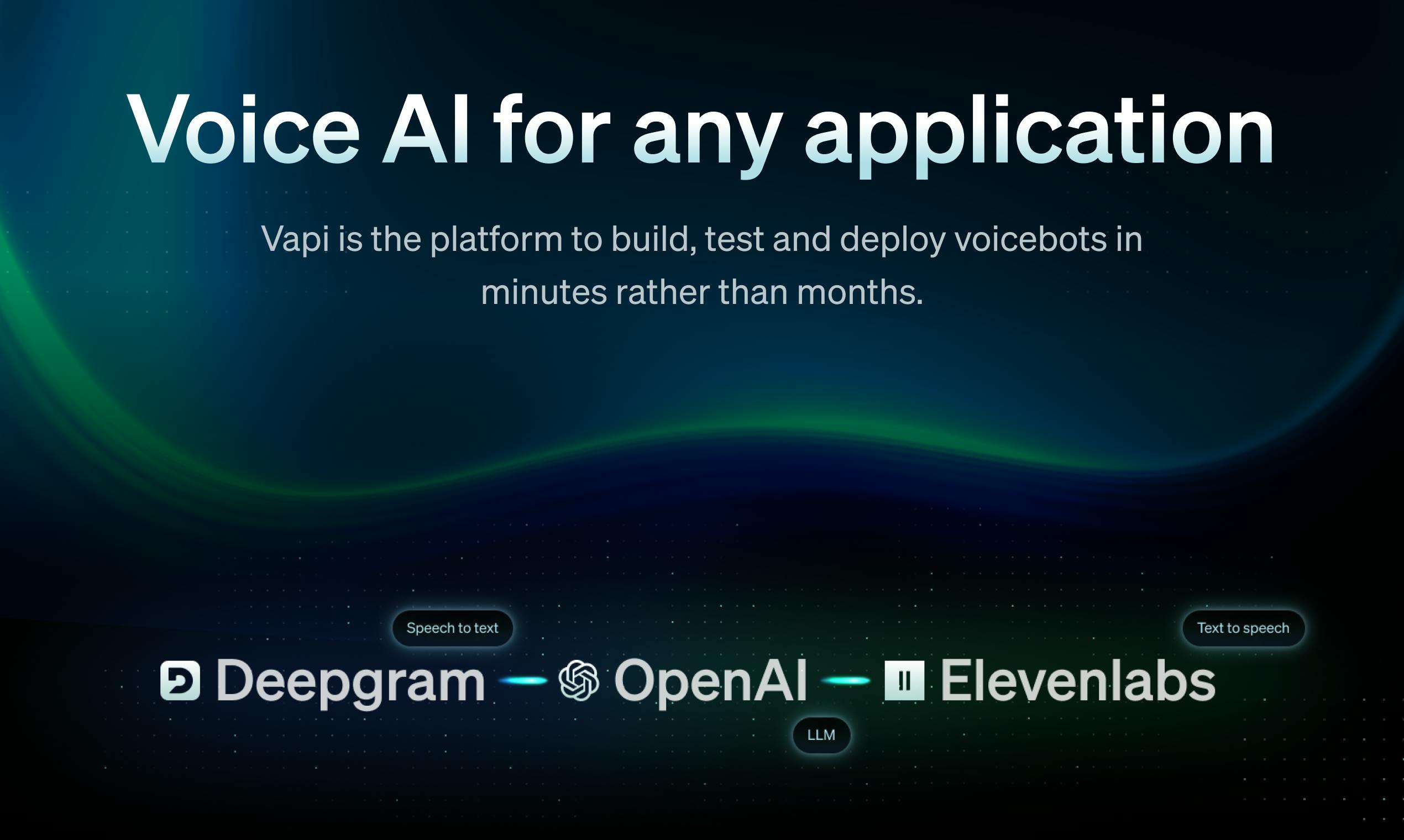 Voice AI for any application

Vapi is the platform to build, test and deploy voicebots in minutes rather than months.

Speech to text

Text to speech

Deepgram OpenAI Elevenlabs

LLM